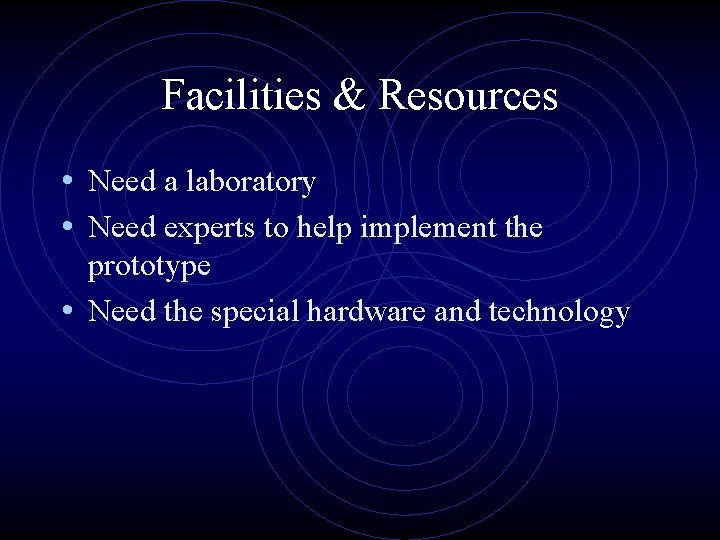 Facilities & Resources

• Need a laboratory
• Need experts to help implement the prototype
• Need the special hardware and technology